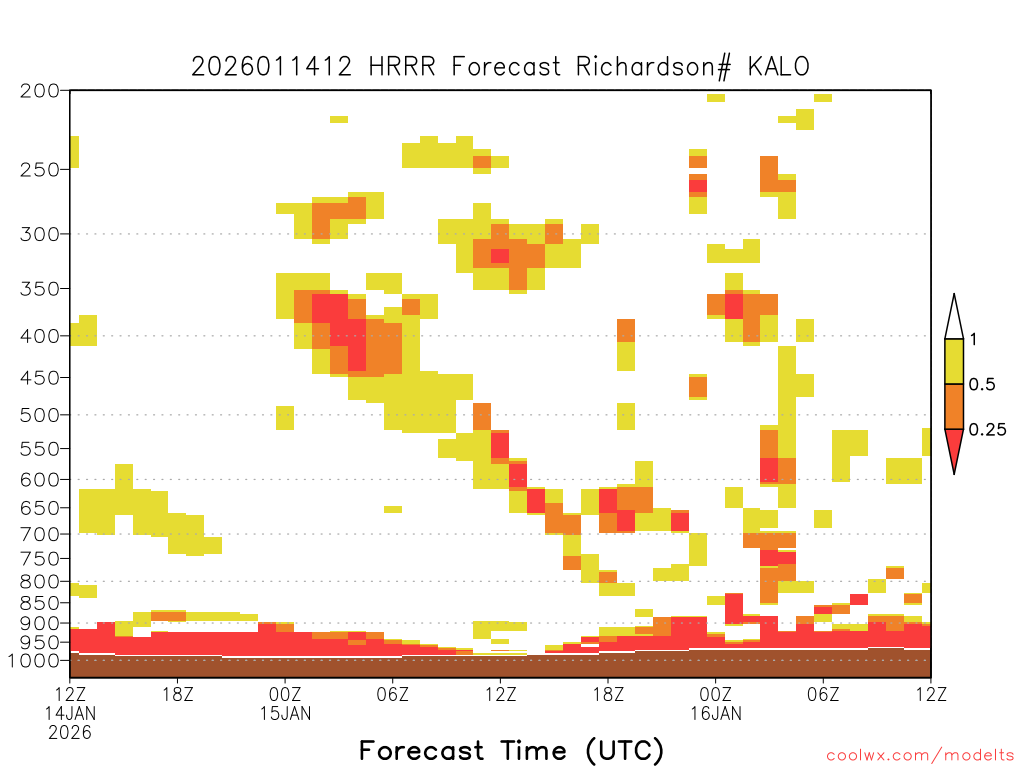 2026011412 HRRR Forecast Richardson# KALO

200
250
300
350
400
450
500
550
600
650
700
750
800
850
900
950
1000

1
0.5
0.25

12Z 14JAN 2026
18Z
00Z 15JAN
06Z
12Z
18Z
00Z 16JAN
06Z
12Z

Forecast Time (UTC)

coolwx.com/modelts